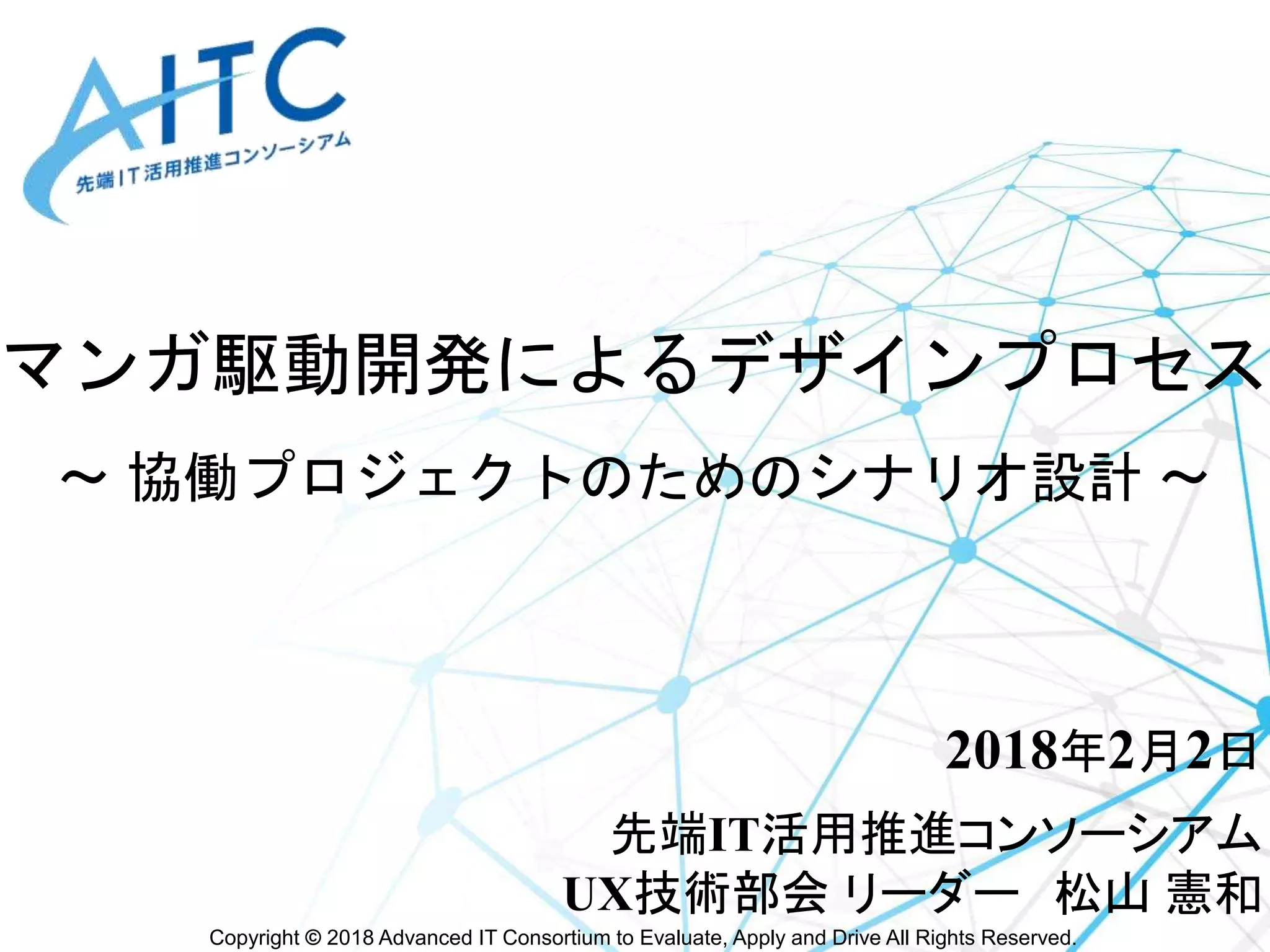 AITC
先端IT活用推進コンソーシアム

マンガ駆動開発によるデザインプロセス

～ 協働プロジェクトのためのシナリオ設計 ～

2018年2月2日

先端IT活用推進コンソーシアム
UX技術部会 リーダー　松山 憲和

Copyright © 2018 Advanced IT Consortium to Evaluate, Apply and Drive All Rights Reserved.